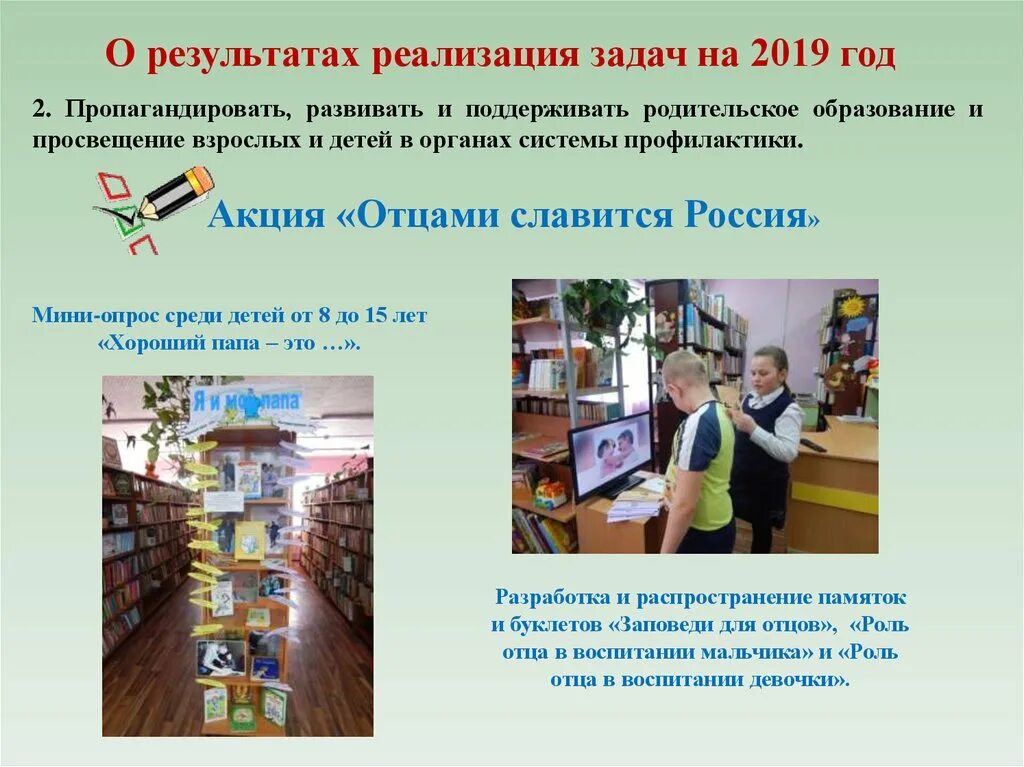 О результатах реализация задач на 2019 год

2. Пропагандировать, развивать и поддерживать родительское образование и просвещение взрослых и детей в органах системы профилактики.

Акция «Отцами славится Россия»

Мини-опрос среди детей от 8 до 15 лет «Хороший папа – это …».

Я и мой папа

Разработка и распространение памяток и буклетов «Заповеди для отцов», «Роль отца в воспитании мальчика» и «Роль отца в воспитании девочки».